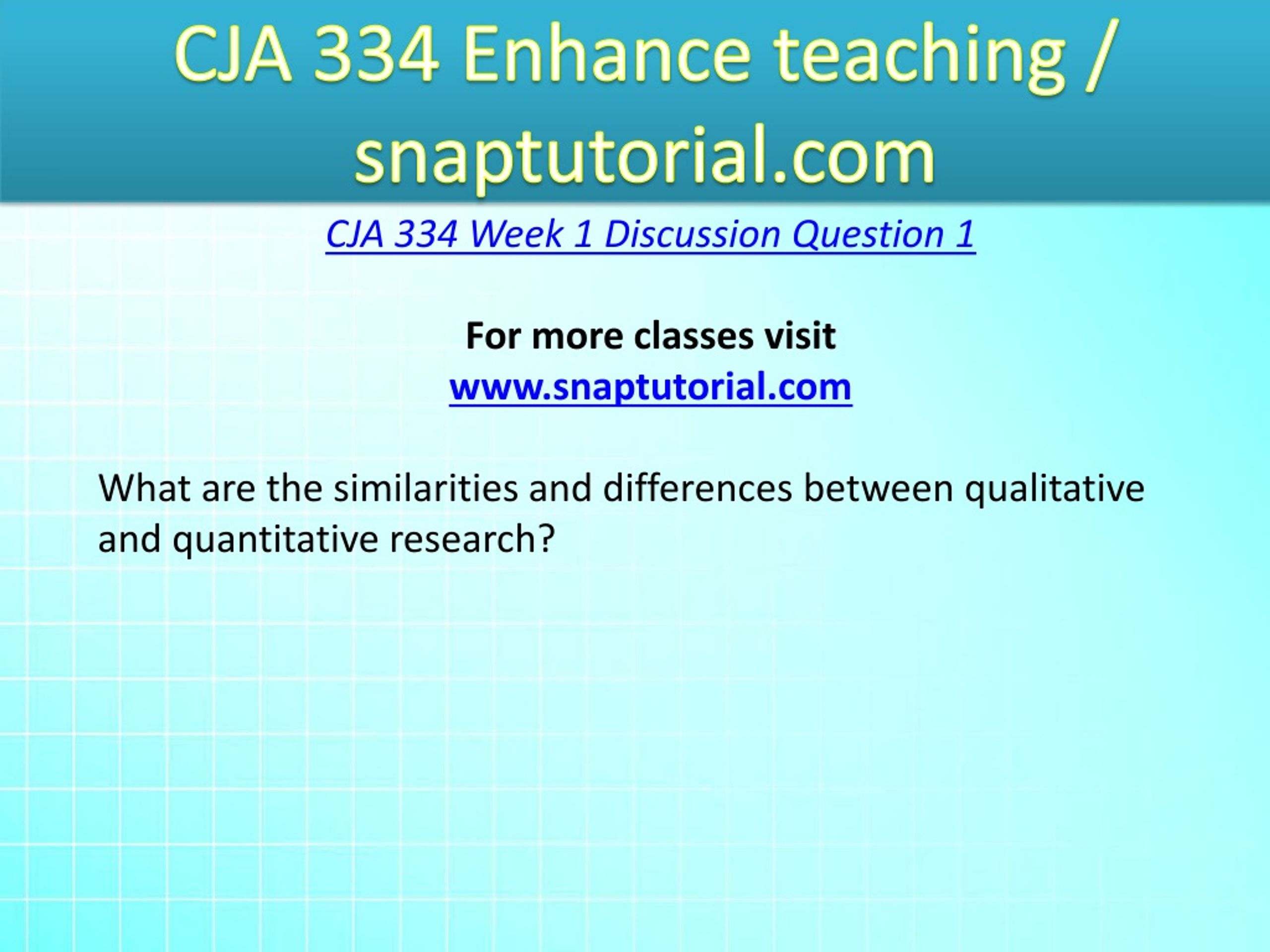 CJA 334 Enhance teaching / snaptutorial.com

CJA 334 Week 1 Discussion Question 1

For more classes visit
www.snaptutorial.com

What are the similarities and differences between qualitative and quantitative research?